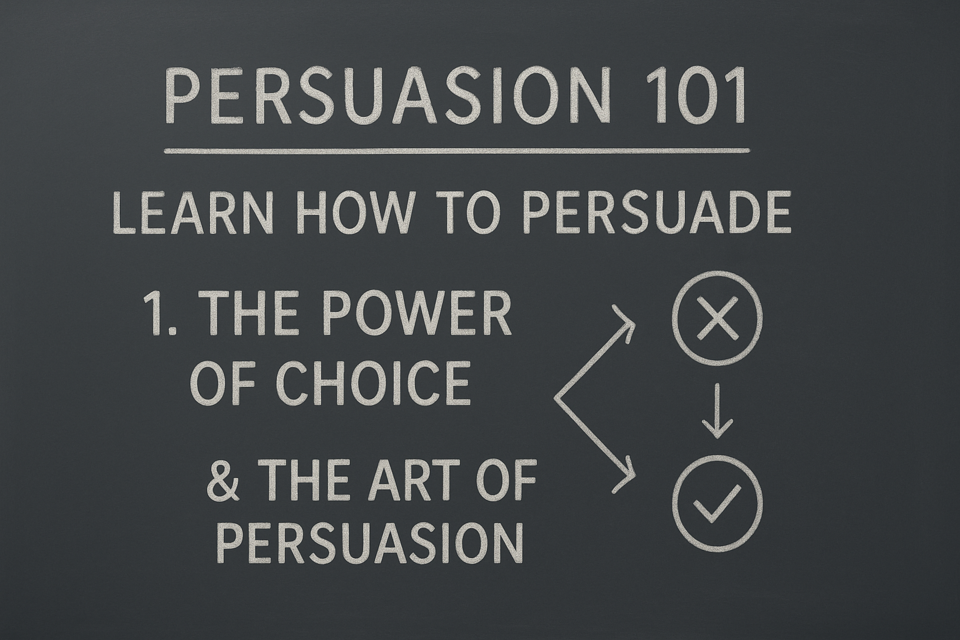 PERSUASION 101

LEARN HOW TO PERSUADE

1. THE POWER OF CHOICE

& THE ART OF PERSUASION